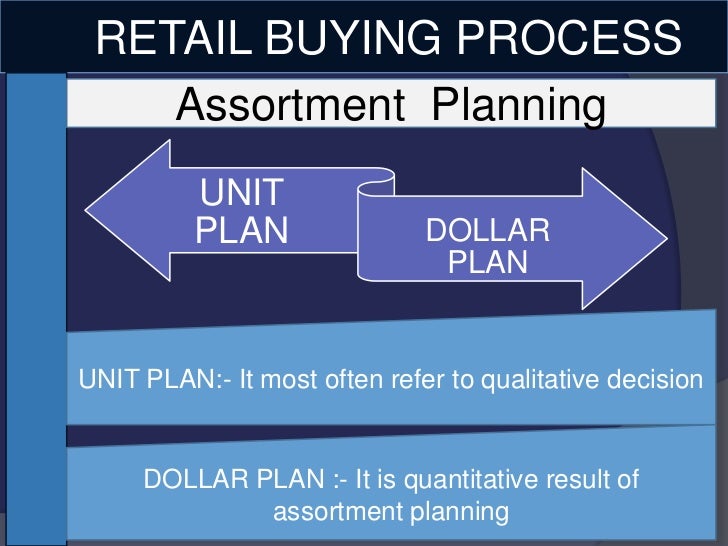 RETAIL BUYING PROCESS

Assortment Planning

UNIT PLAN

DOLLAR PLAN

UNIT PLAN:- It most often refer to qualitative decision

DOLLAR PLAN :- It is quantitative result of assortment planning